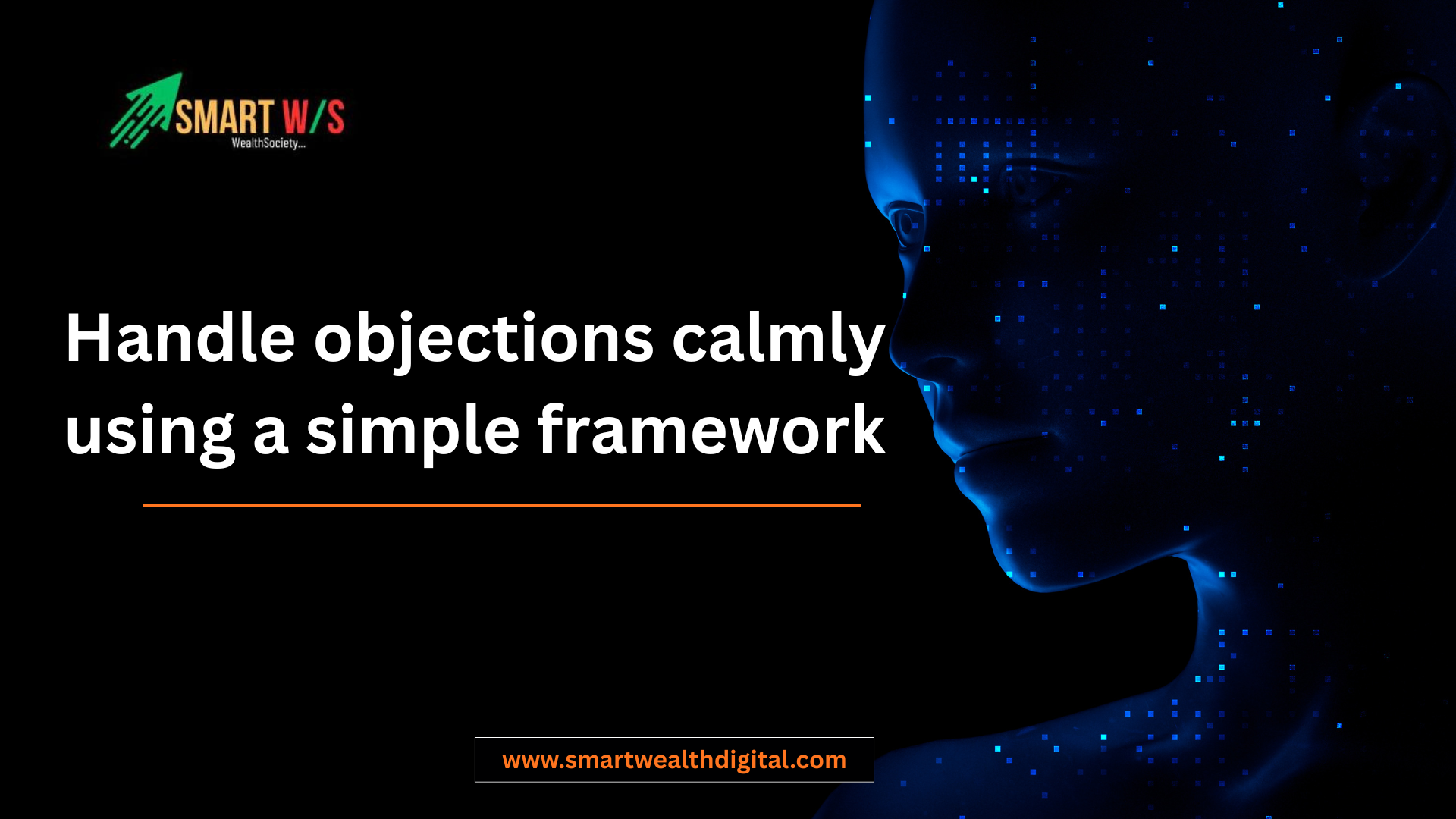 SMART W/S
WealthSociety...

Handle objections calmly using a simple framework

www.smartwealthdigital.com